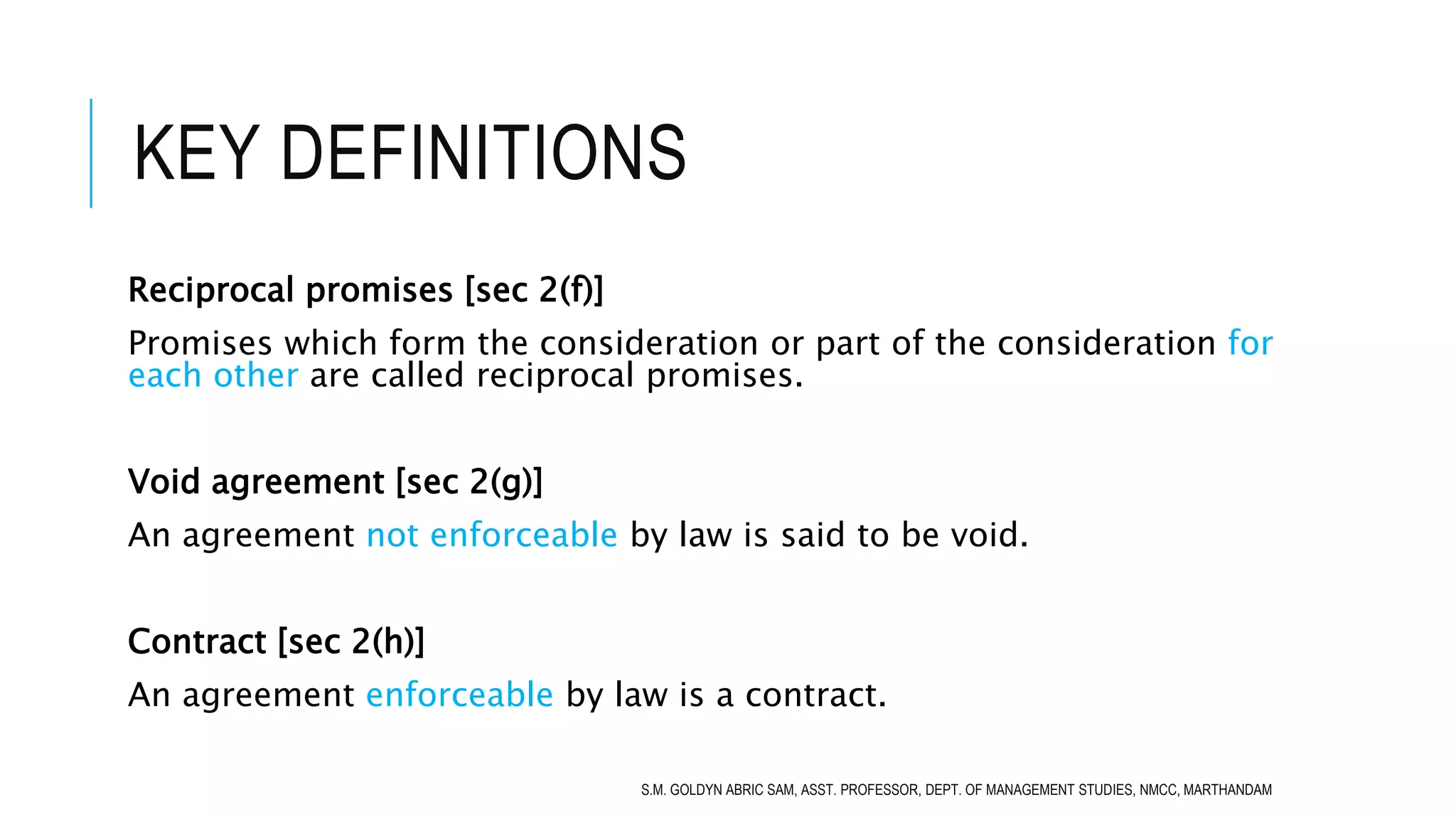 KEY DEFINITIONS

Reciprocal promises [sec 2(f)]

Promises which form the consideration or part of the consideration for each other are called reciprocal promises.

Void agreement [sec 2(g)]

An agreement not enforceable by law is said to be void.

Contract [sec 2(h)]

An agreement enforceable by law is a contract.

S.M. GOLDYN ABRIC SAM, ASST. PROFESSOR, DEPT. OF MANAGEMENT STUDIES, NMCC, MARTHANDAM